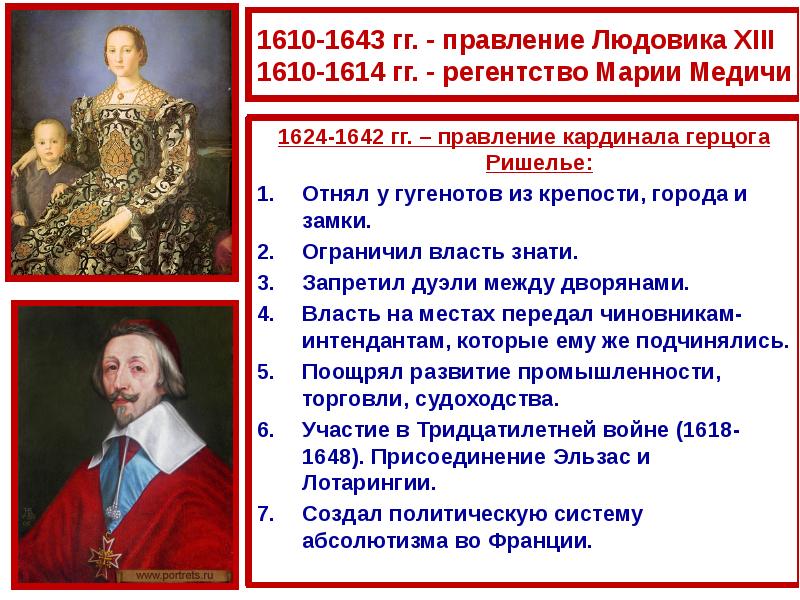 1610-1643 гг. - правление Людовика XIII
1610-1614 гг. - регентство Марии Медичи

1624-1642 гг. – правление кардинала герцога Ришелье:

1. Отнял у гугенотов из крепости, города и замки.
2. Ограничил власть знати.
3. Запретил дуэли между дворянами.
4. Власть на местах передал чиновникам-интендантам, которые ему же подчинялись.
5. Поощрял развитие промышленности, торговли, судоходства.
6. Участие в Тридцатилетней войне (1618-1648). Присоединение Эльзас и Лотарингии.
7. Создал политическую систему абсолютизма во Франции.

www.portrets.ru